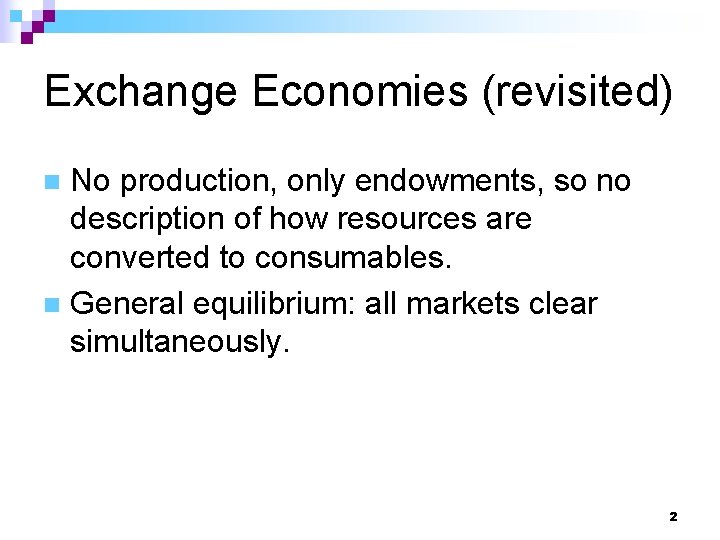 Exchange Economies (revisited)

No production, only endowments, so no description of how resources are converted to consumables.

General equilibrium: all markets clear simultaneously.

2